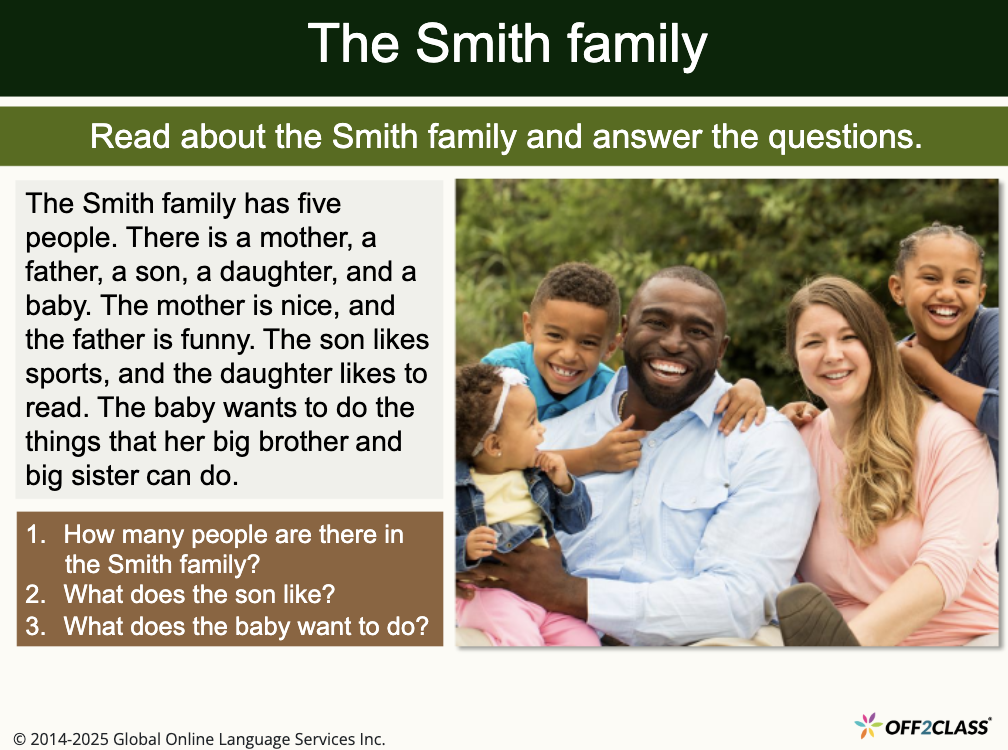 The Smith family

Read about the Smith family and answer the questions.

The Smith family has five people. There is a mother, a father, a son, a daughter, and a baby. The mother is nice, and the father is funny. The son likes sports, and the daughter likes to read. The baby wants to do the things that her big brother and big sister can do.

1. How many people are there in the Smith family?
2. What does the son like?
3. What does the baby want to do?

© 2014-2025 Global Online Language Services Inc.

OFF2CLASS